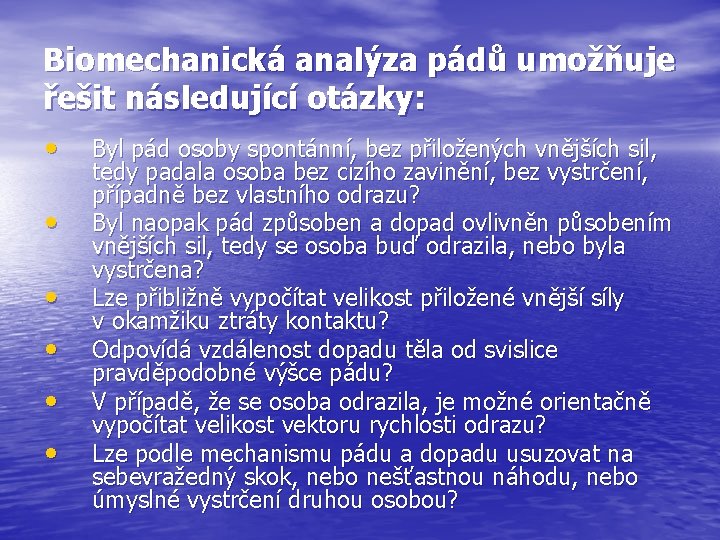 Biomechanická analýza pádů umožňuje řešit následující otázky:

• Byl pád osoby spontánní, bez přiložených vnějších sil, tedy padala osoba bez cizího zavinění, bez vystrčení, případně bez vlastního odrazu?
• Byl naopak pád způsoben a dopad ovlivněn působením vnějších sil, tedy se osoba buď odrazila, nebo byla vystrčena?
• Lze přibližně vypočítat velikost přiložené vnější síly v okamžiku ztráty kontaktu?
• Odpovídá vzdálenost dopadu těla od svislice pravděpodobné výšce pádu?
• V případě, že se osoba odrazila, je možné orientačně vypočítat velikost vektoru rychlosti odrazu?
• Lze podle mechanismu pádu a dopadu usuzovat na sebevražedný skok, nebo nešťastnou náhodu, nebo úmyslné vystrčení druhou osobou?